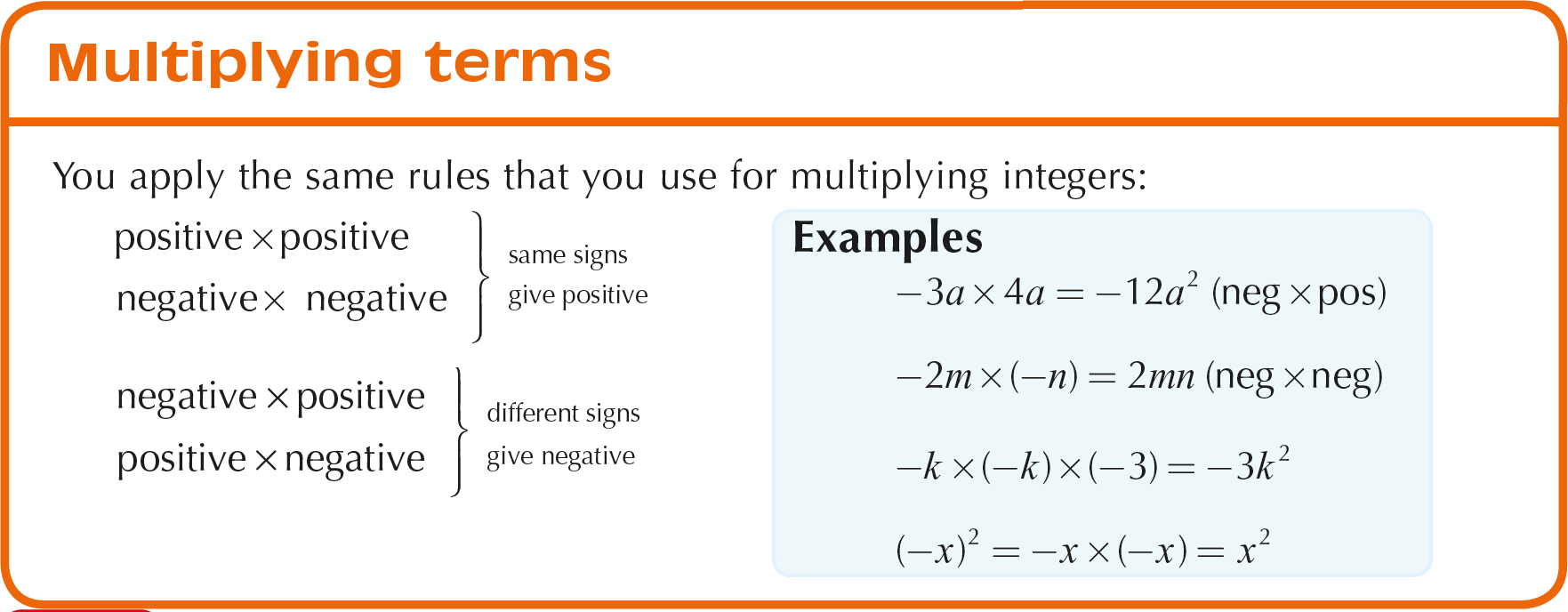 Multiplying terms

You apply the same rules that you use for multiplying integers:

positive $\times$ positive
negative $\times$ negative
same signs give positive

negative $\times$ positive
positive $\times$ negative
different signs give negative

Examples

$-3a \times 4a = -12a^2$ (neg $\times$ pos)

$-2m \times (-n) = 2mn$ (neg $\times$ neg)

$-k \times (-k) \times (-3) = -3k^2$

$(-x)^2 = -x \times (-x) = x^2$